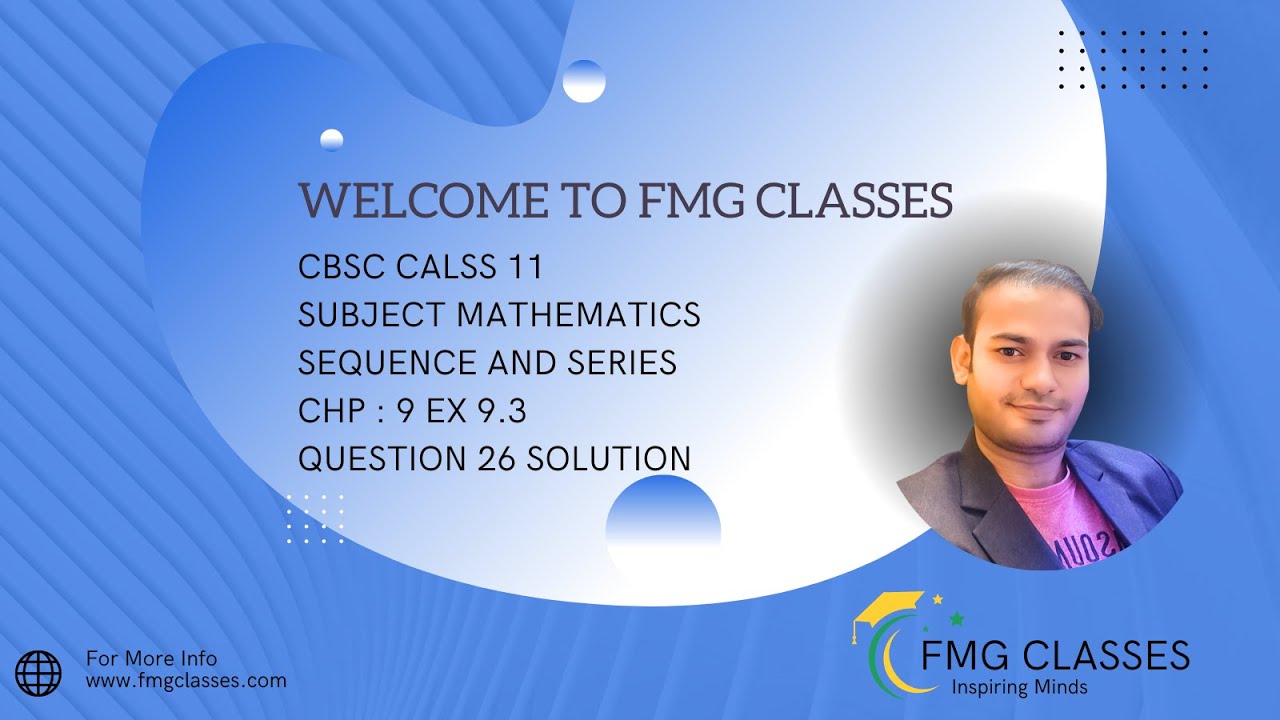 WELCOME TO FMG CLASSES

CBSC CALSS 11
SUBJECT MATHEMATICS
SEQUENCE AND SERIES
CHP : 9 EX 9.3
QUESTION 26 SOLUTION

For More Info
www.fmgclasses.com

FMG CLASSES
Inspiring Minds